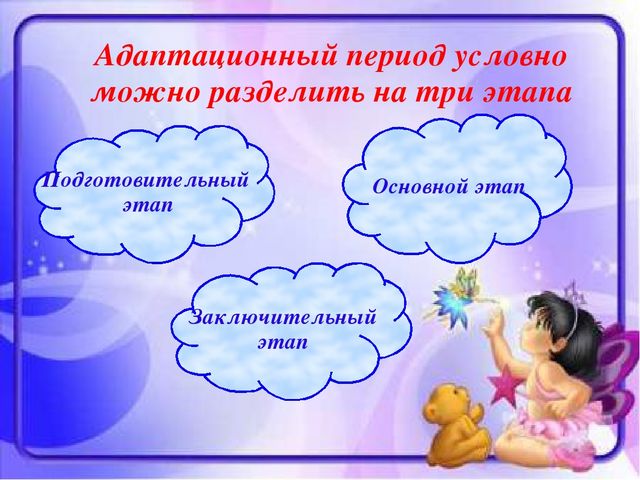 Адаптационный период условно можно разделить на три этапа

Подготовительный этап

Основной этап

Заключительный этап